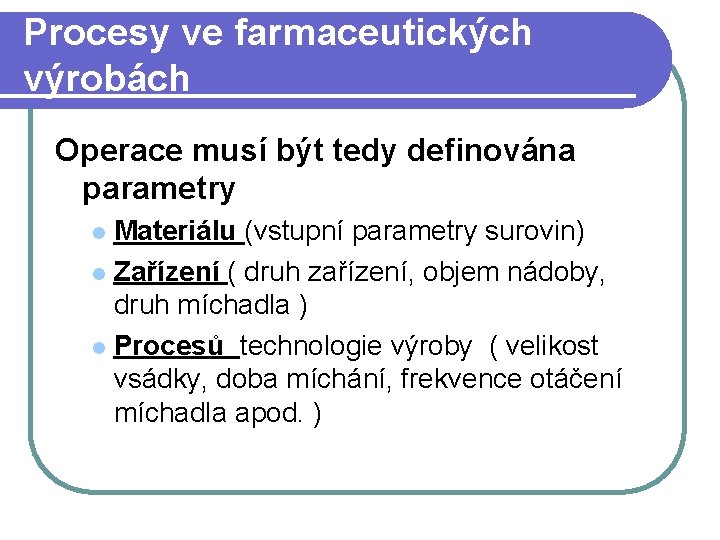 Procesy ve farmaceutických výrobách

Operace musí být tedy definována parametry

• Materiálu (vstupní parametry surovin)
• Zařízení ( druh zařízení, objem nádoby, druh míchadla )
• Procesů technologie výroby ( velikost vsádky, doba míchání, frekvence otáčení míchadla apod. )